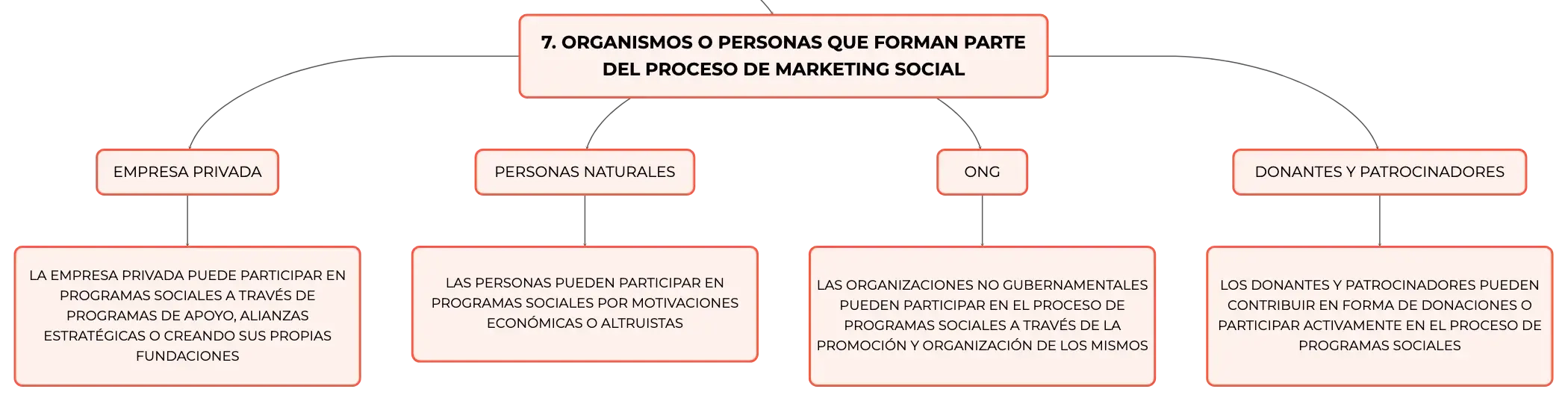 7. ORGANISMOS O PERSONAS QUE FORMAN PARTE DEL PROCESO DE MARKETING SOCIAL

EMPRESA PRIVADA

LA EMPRESA PRIVADA PUEDE PARTICIPAR EN PROGRAMAS SOCIALES A TRAVÉS DE PROGRAMAS DE APOYO, ALIANZAS ESTRATÉGICAS O CREANDO SUS PROPIAS FUNDACIONES

PERSONAS NATURALES

LAS PERSONAS PUEDEN PARTICIPAR EN PROGRAMAS SOCIALES POR MOTIVACIONES ECONÓMICAS O ALTRUISTAS

ONG

LAS ORGANIZACIONES NO GUBERNAMENTALES PUEDEN PARTICIPAR EN EL PROCESO DE PROGRAMAS SOCIALES A TRAVÉS DE LA PROMOCIÓN Y ORGANIZACIÓN DE LOS MISMOS

DONANTES Y PATROCINADORES

LOS DONANTES Y PATROCINADORES PUEDEN CONTRIBUIR EN FORMA DE DONACIONES O PARTICIPAR ACTIVAMENTE EN EL PROCESO DE PROGRAMAS SOCIALES